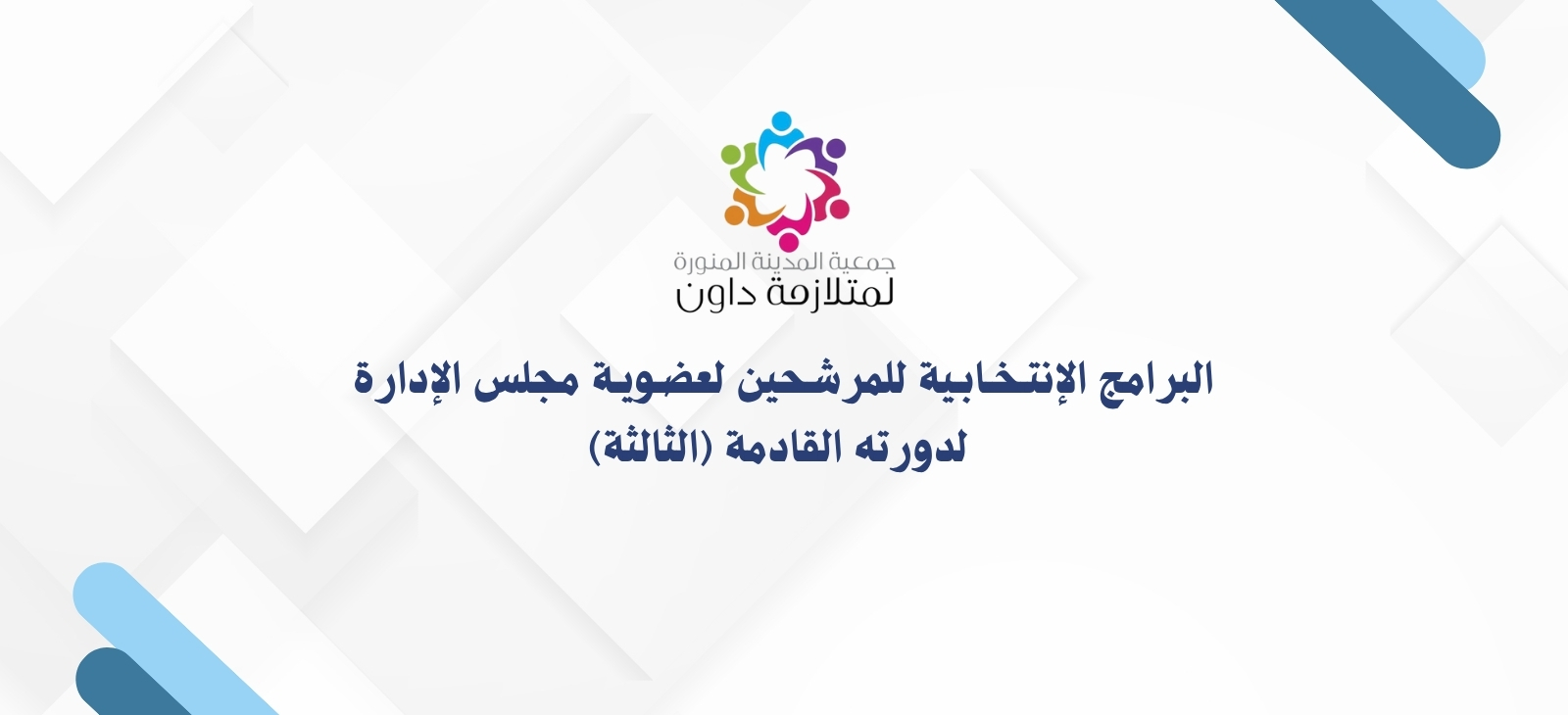 جمعية المدينة المنورة
لمتلازمة داون

البرامج الإنتخابية للمرشحين لعضوية مجلس الإدارة
لدورته القادمة (الثالثة)